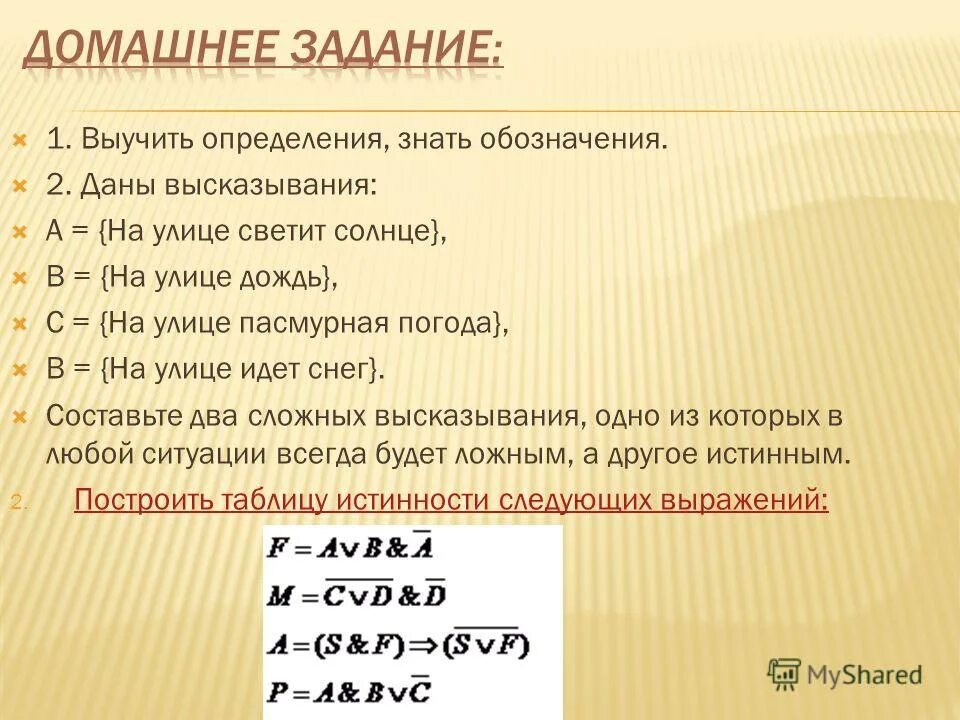 ДОМАШНЕЕ ЗАДАНИЕ:

1. Выучить определения, знать обозначения.

2. Даны высказывания:

А = {На улице светит солнце},

В = {На улице дождь},

С = {На улице пасмурная погода},

В = {На улице идет снег}.

Составьте два сложных высказывания, одно из которых в любой ситуации всегда будет ложным, а другое истинным.

2. Построить таблицу истинности следующих выражений:

$F = A \vee B \& \overline{A}$

$M = \overline{C \vee D} \& \overline{D}$

$A = (S \& F) \Rightarrow (\overline{S \vee F})$

$P = A \& B \vee \overline{C}$

MyShared